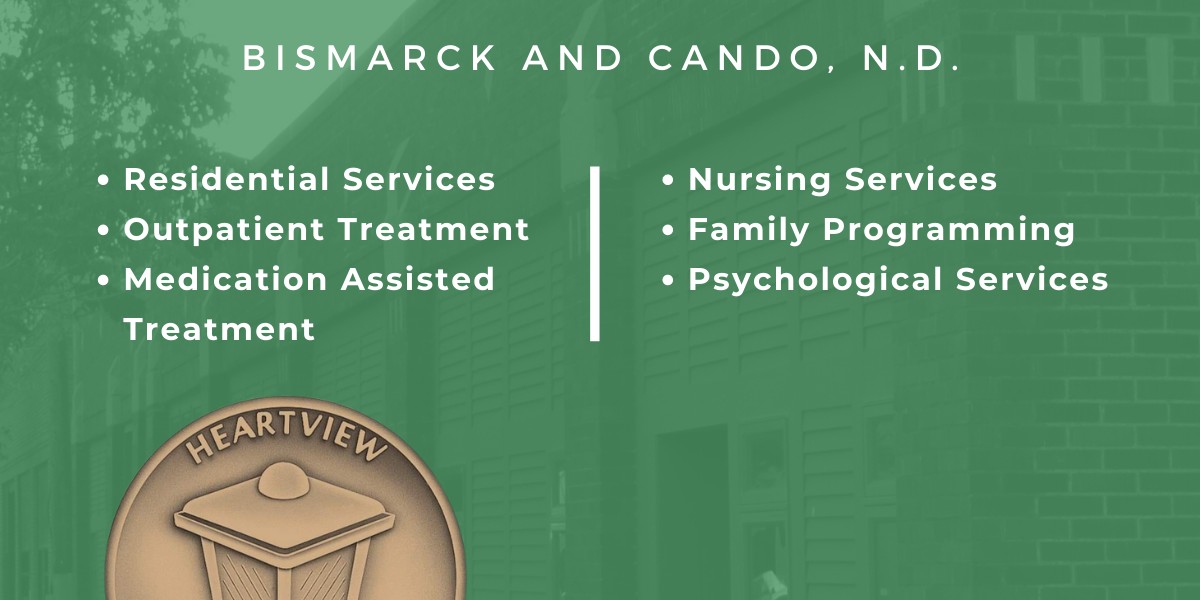 BISMARCK AND CANDO, N.D.

• Residential Services
• Outpatient Treatment
• Medication Assisted Treatment

• Nursing Services
• Family Programming
• Psychological Services

HEARTVIEW